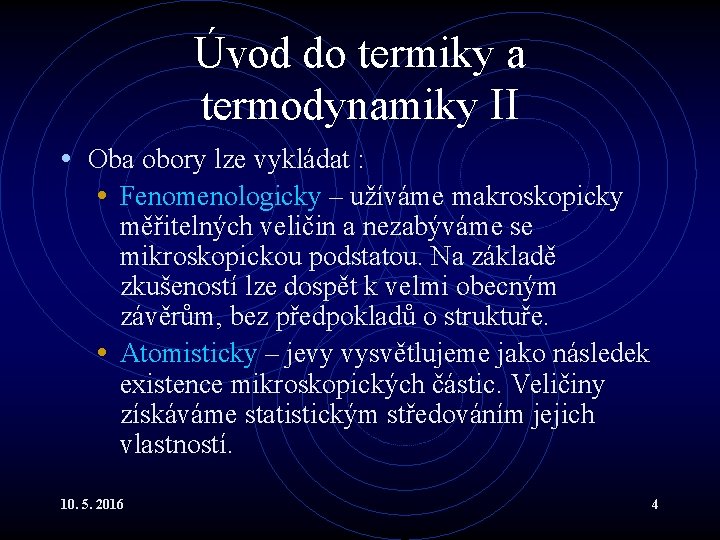 Úvod do termiky a termodynamiky II

• Oba obory lze vykládat :
  • Fenomenologicky – užíváme makroskopicky měřitelných veličin a nezabýváme se mikroskopickou podstatou. Na základě zkušeností lze dospět k velmi obecným závěrům, bez předpokladů o struktuře.
  • Atomisticky – jevy vysvětlujeme jako následek existence mikroskopických částic. Veličiny získáváme statistickým středováním jejich vlastností.

10. 5. 2016

4